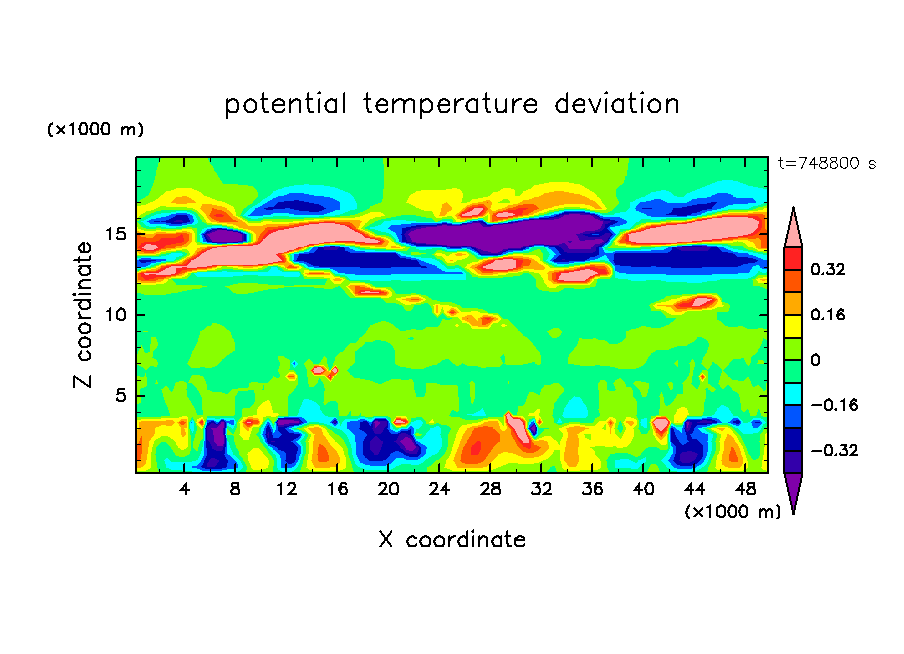 potential temperature deviation

(×1000 m)

t=748800 s

Z coordinate

15
10
5

4 8 12 16 20 24 28 32 36 40 44 48

(×1000 m)

X coordinate

0.32
0.16
0
−0.16
−0.32